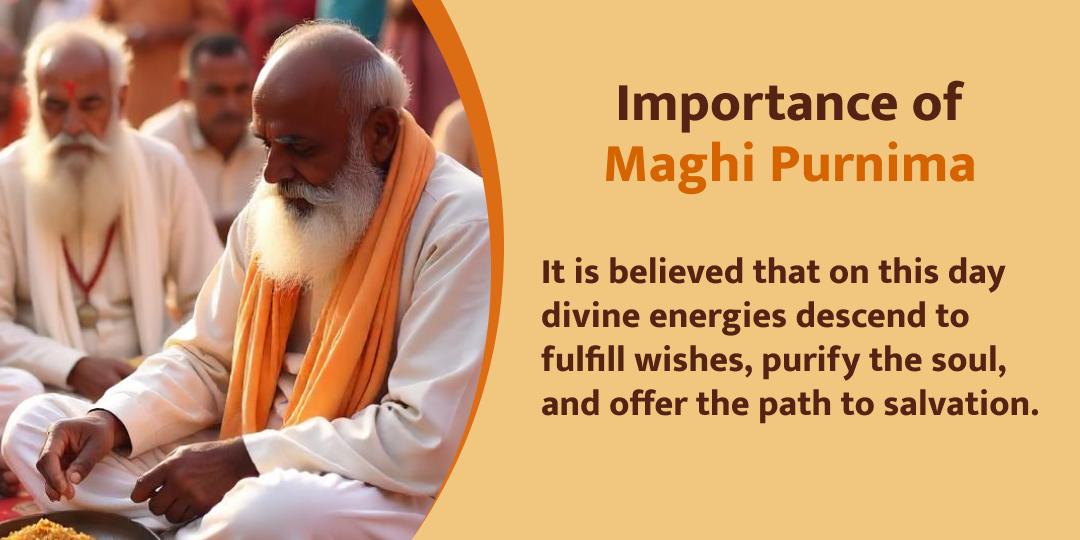 Importance of
Maghi Purnima

It is believed that on this day divine energies descend to fulfill wishes, purify the soul, and offer the path to salvation.